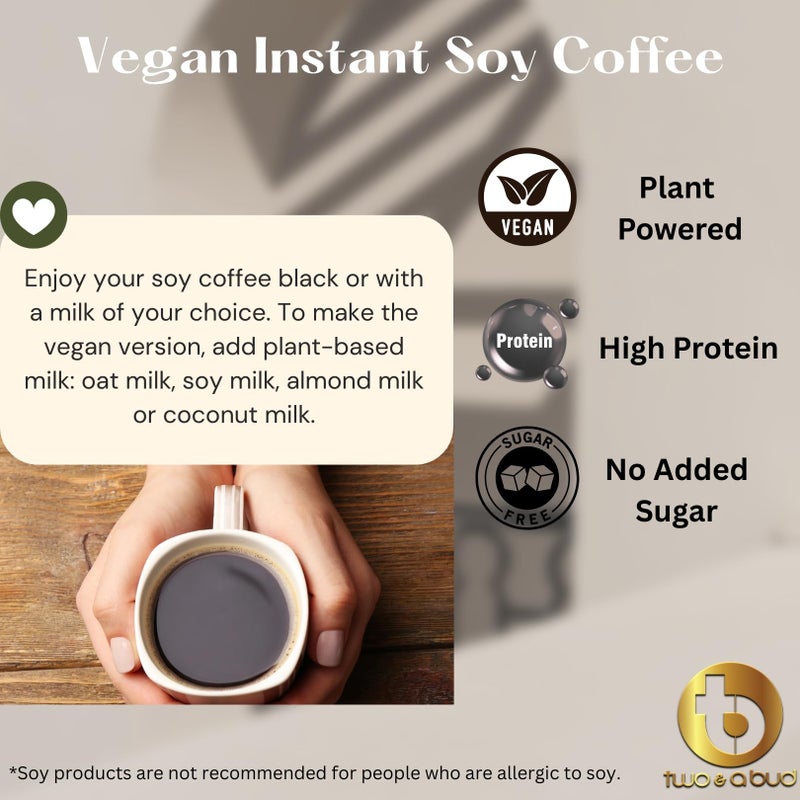 Vegan Instant Soy Coffee

Enjoy your soy coffee black or with a milk of your choice. To make the vegan version, add plant-based milk: oat milk, soy milk, almond milk or coconut milk.

VEGAN

Plant Powered

Protein

High Protein

SUGAR FREE

No Added Sugar

*Soy products are not recommended for people who are allergic to soy.

two & a bud